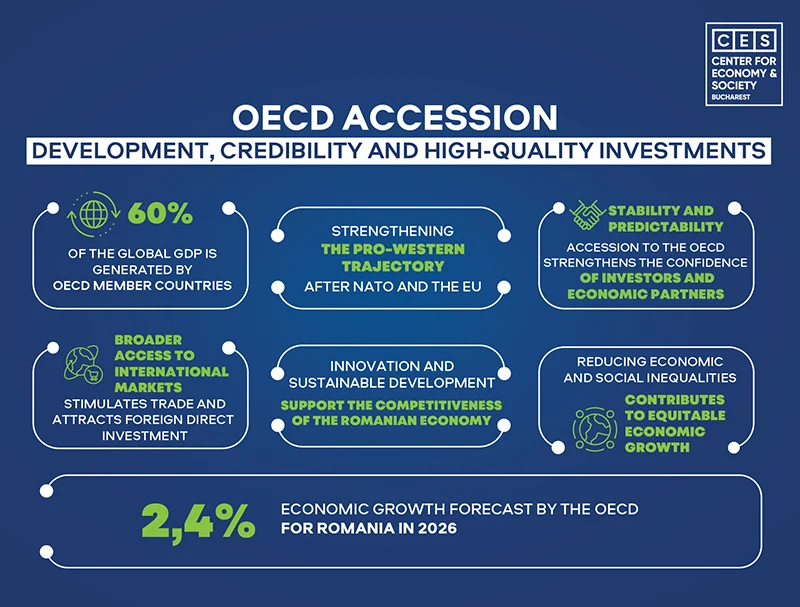 CES
CENTER FOR ECONOMY & SOCIETY
BUCHAREST

OECD ACCESSION

DEVELOPMENT, CREDIBILITY AND HIGH-QUALITY INVESTMENTS

60%
OF THE GLOBAL GDP IS GENERATED BY OECD MEMBER COUNTRIES

STRENGTHENING
THE PRO-WESTERN TRAJECTORY
AFTER NATO AND THE EU

STABILITY AND PREDICTABILITY
ACCESSION TO THE OECD STRENGTHENS THE CONFIDENCE OF INVESTORS AND ECONOMIC PARTNERS

BROADER ACCESS TO INTERNATIONAL MARKETS
STIMULATES TRADE AND ATTRACTS FOREIGN DIRECT INVESTMENT

INNOVATION AND SUSTAINABLE DEVELOPMENT
SUPPORT THE COMPETITIVENESS OF THE ROMANIAN ECONOMY

REDUCING ECONOMIC AND SOCIAL INEQUALITIES
CONTRIBUTES TO EQUITABLE ECONOMIC GROWTH

2,4%
ECONOMIC GROWTH FORECAST BY THE OECD
FOR ROMANIA IN 2026